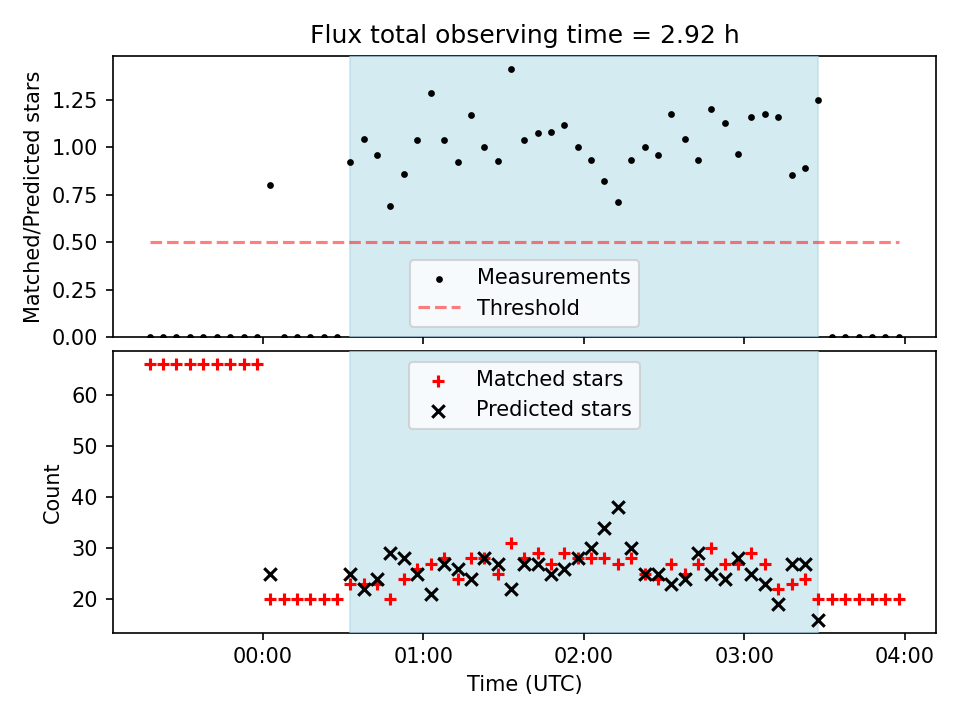 Flux total observing time = 2.92 h

Matched/Predicted stars

1.25
1.00
0.75
0.50
0.25
0.00

Measurements
Threshold

Count

60
50
40
30
20

Matched stars
Predicted stars

00:00
01:00
02:00
03:00
04:00

Time (UTC)